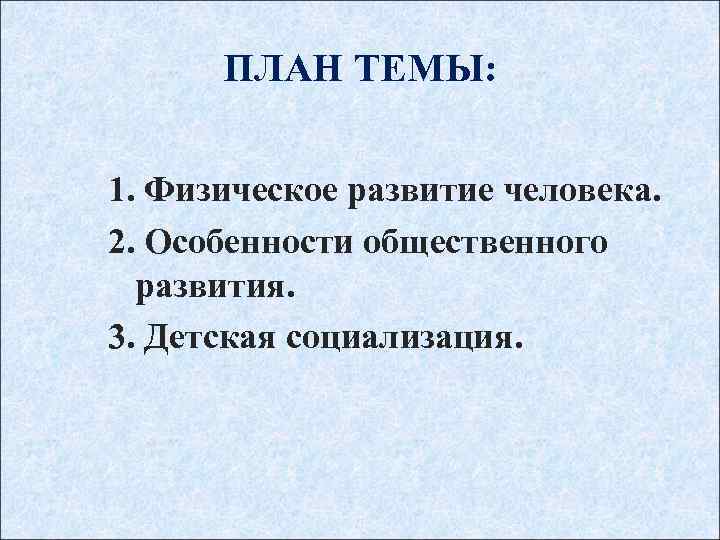 ПЛАН ТЕМЫ:

1. Физическое развитие человека.
2. Особенности общественного развития.
3. Детская социализация.